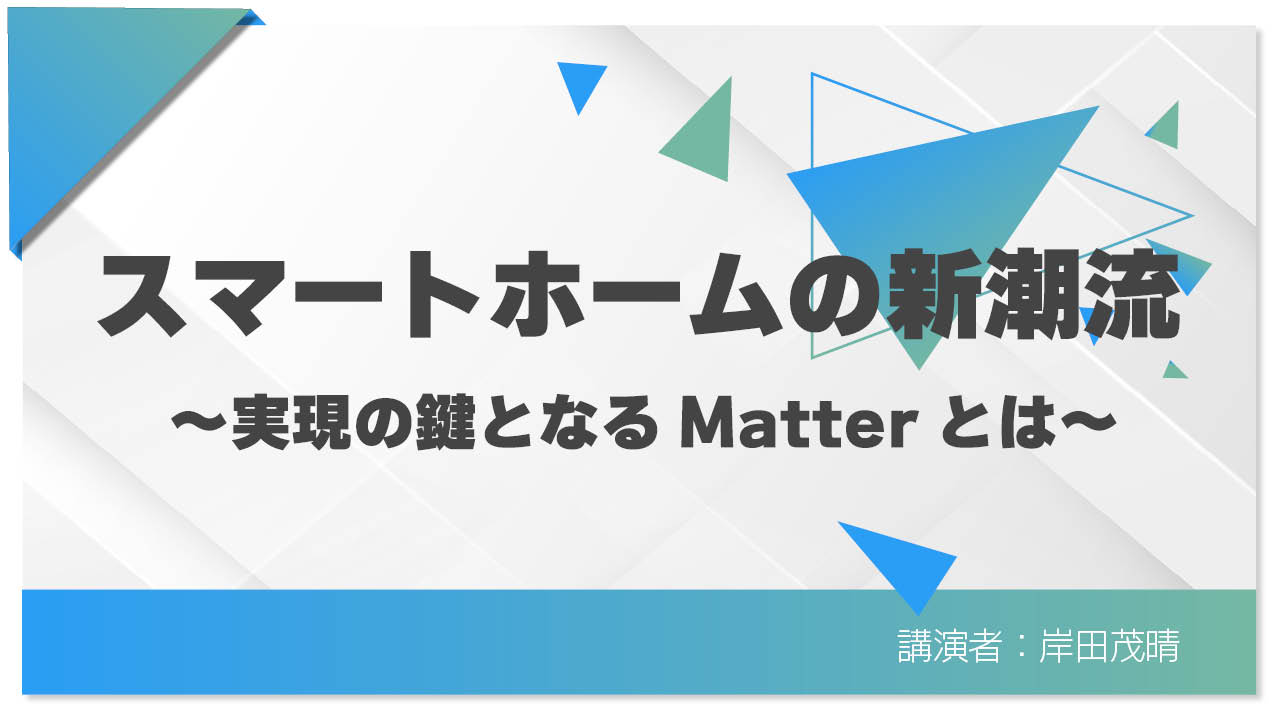 スマートホームの新潮流

～実現の鍵となる Matter とは～

講演者：岸田茂晴